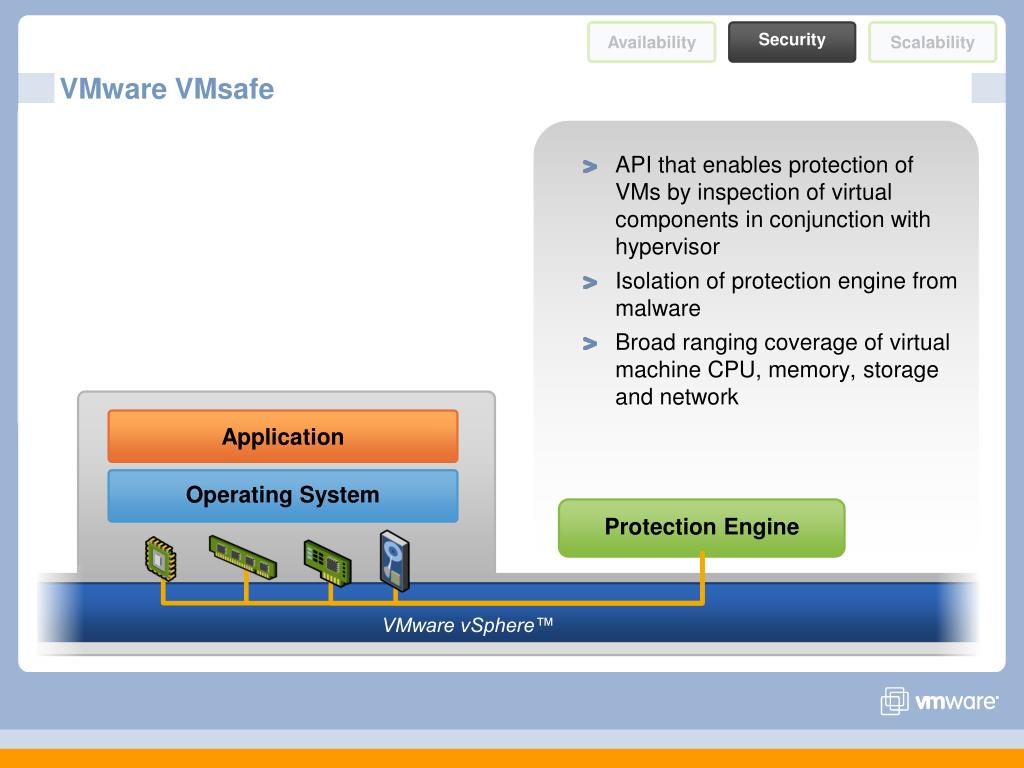 Availability

Security

Scalability

VMware VMsafe

> API that enables protection of VMs by inspection of virtual components in conjunction with hypervisor

> Isolation of protection engine from malware

> Broad ranging coverage of virtual machine CPU, memory, storage and network

Application

Operating System

Protection Engine

VMware vSphere™

vmware